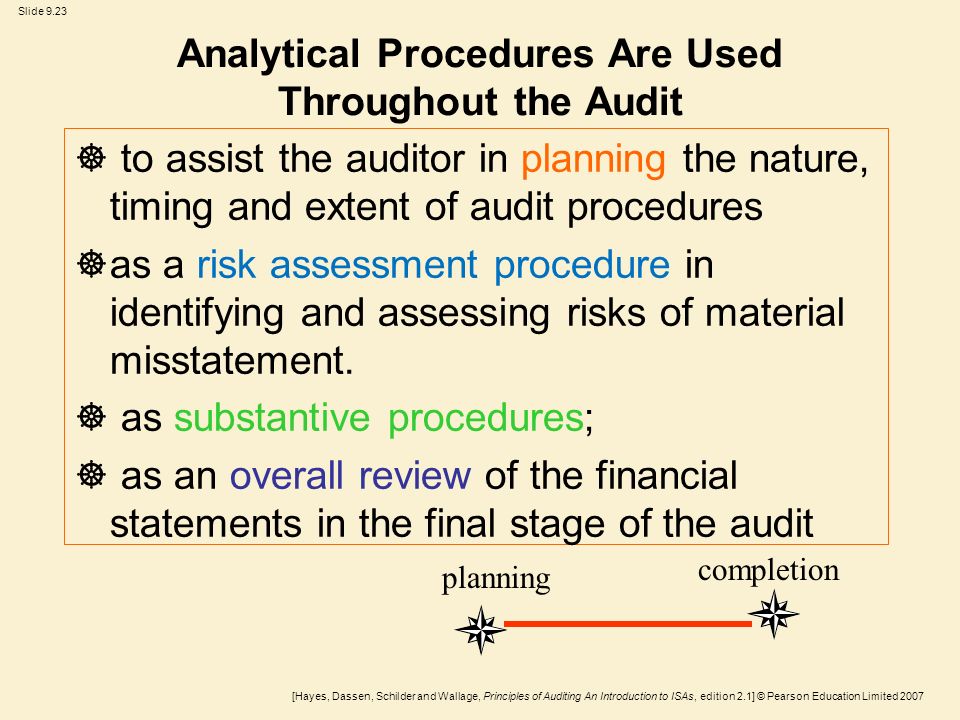 Slide 9.23

Analytical Procedures Are Used Throughout the Audit

☸ to assist the auditor in planning the nature, timing and extent of audit procedures

☸ as a risk assessment procedure in identifying and assessing risks of material misstatement.

☸ as substantive procedures;

☸ as an overall review of the financial statements in the final stage of the audit

planning

completion

[Hayes, Dassen, Schilder and Wallage, Principles of Auditing An Introduction to ISAs, edition 2.1] © Pearson Education Limited 2007